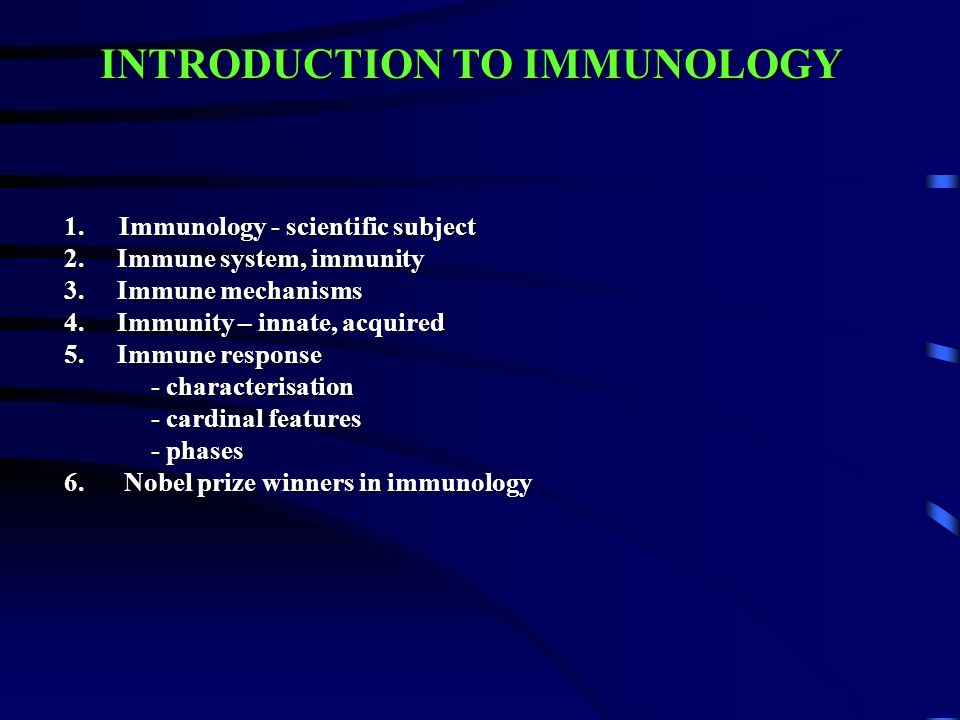 INTRODUCTION TO IMMUNOLOGY

1. Immunology - scientific subject
2. Immune system, immunity
3. Immune mechanisms
4. Immunity – innate, acquired
5. Immune response
- characterisation
- cardinal features
- phases
6. Nobel prize winners in immunology